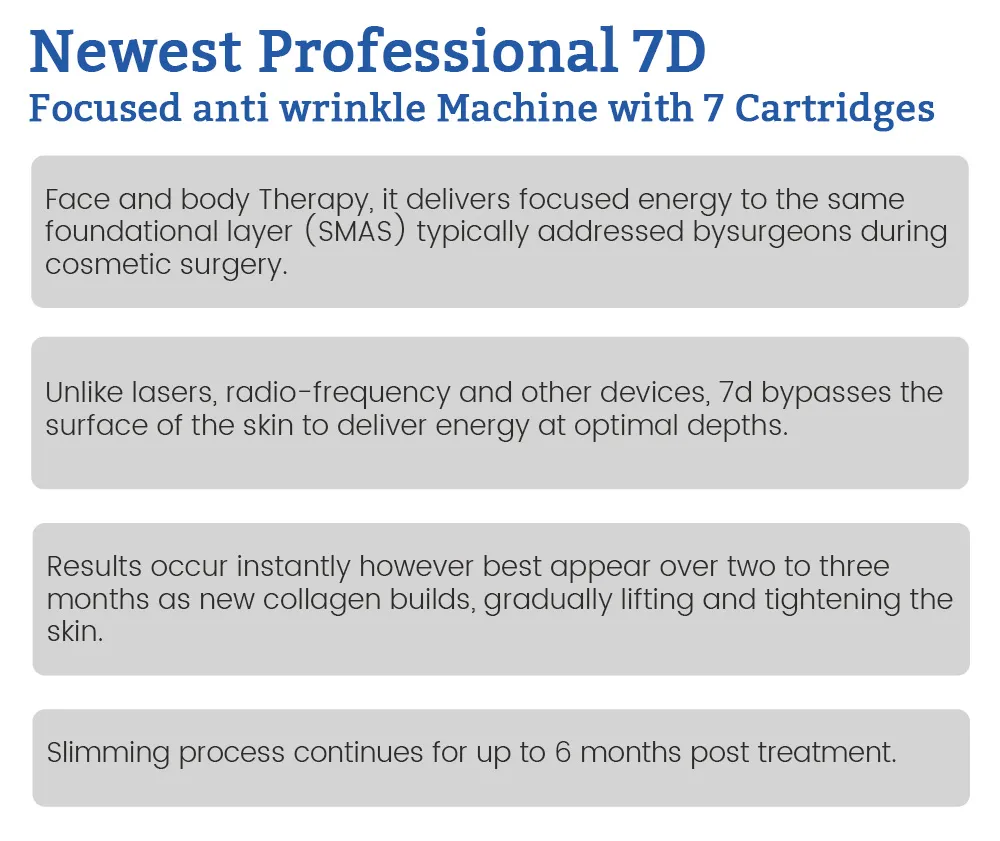 Newest Professional 7D
Focused anti wrinkle Machine with 7 Cartridges

Face and body Therapy, it delivers focused energy to the same foundational layer (SMAS) typically addressed bysurgeons during cosmetic surgery.

Unlike lasers, radio-frequency and other devices, 7d bypasses the surface of the skin to deliver energy at optimal depths.

Results occur instantly however best appear over two to three months as new collagen builds, gradually lifting and tightening the skin.

Slimming process continues for up to 6 months post treatment.